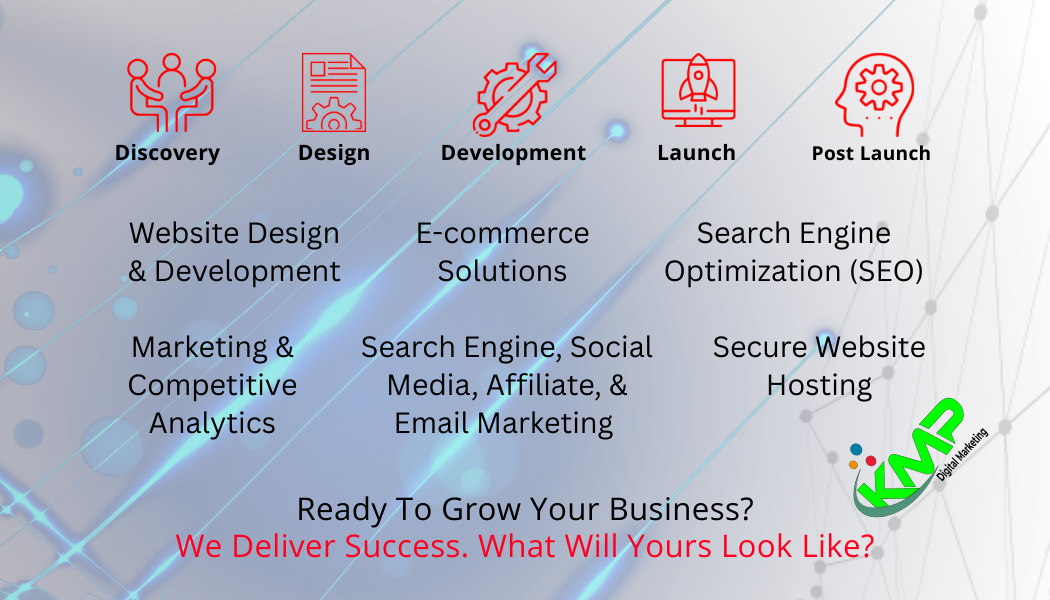 Discovery

Design

Development

Launch

Post Launch

Website Design & Development

E-commerce Solutions

Search Engine Optimization (SEO)

Marketing & Competitive Analytics

Search Engine, Social Media, Affiliate, & Email Marketing

Secure Website Hosting

KMP Digital Marketing

Ready To Grow Your Business?
We Deliver Success. What Will Yours Look Like?